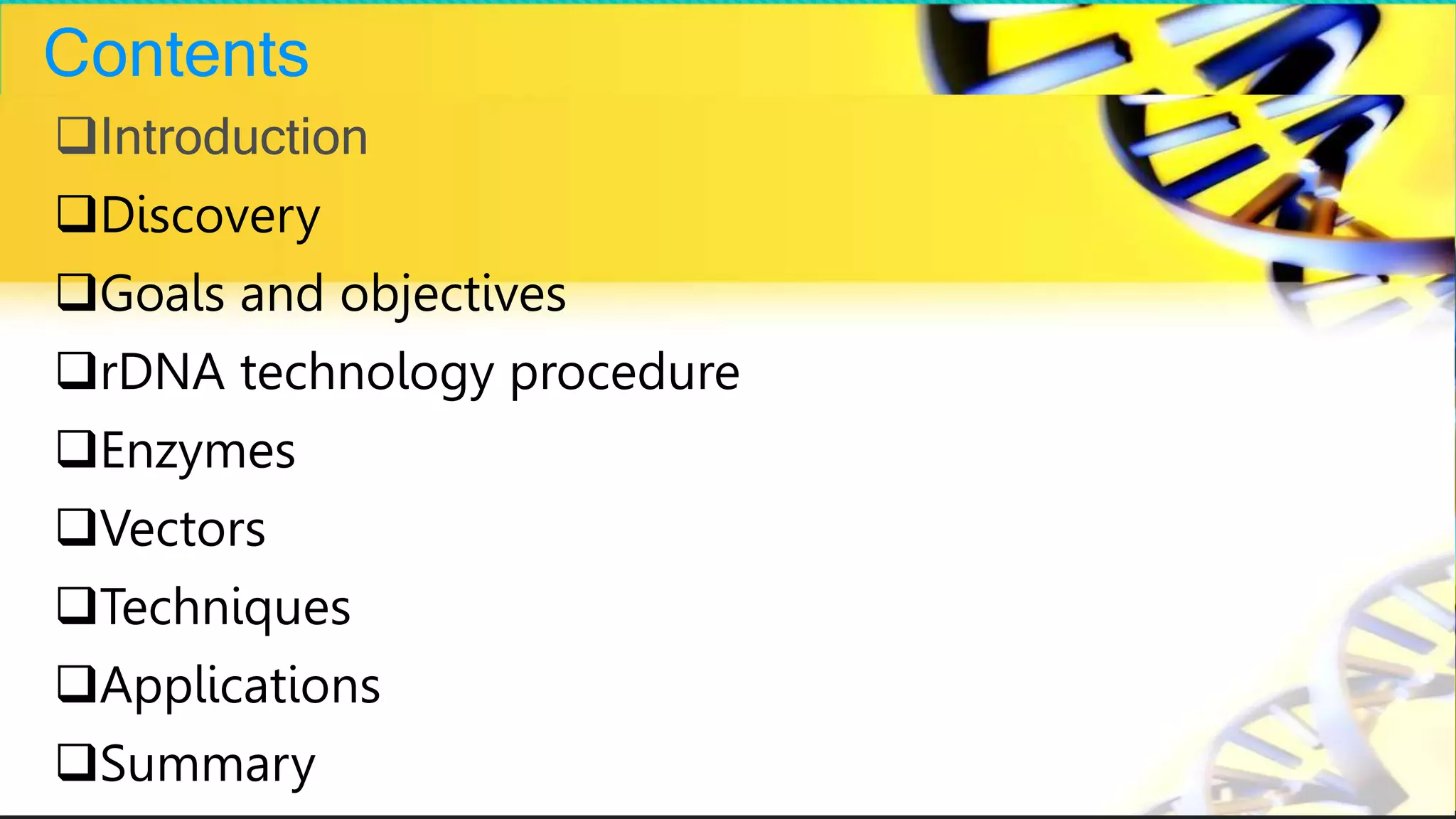 Contents

❑Introduction
❑Discovery
❑Goals and objectives
❑rDNA technology procedure
❑Enzymes
❑Vectors
❑Techniques
❑Applications
❑Summary